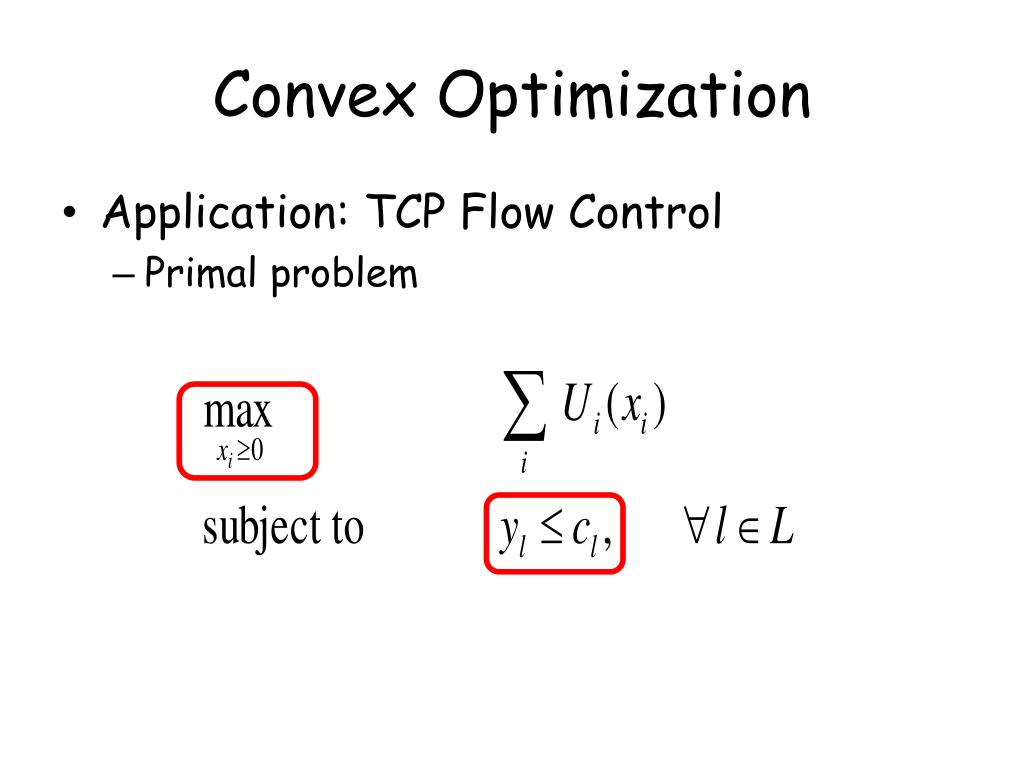 Convex Optimization

• Application: TCP Flow Control
 – Primal problem

$\max_{x_i \geq 0} \quad \sum_i U_i(x_i)$

subject to $\quad y_l \leq c_l, \quad \forall l \in L$